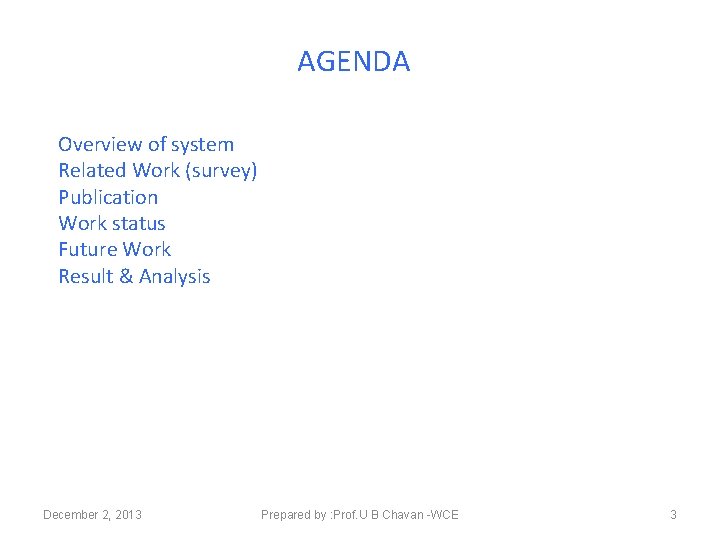 AGENDA

Overview of system
Related Work (survey)
Publication
Work status
Future Work
Result & Analysis

December 2, 2013

Prepared by :Prof.U B Chavan -WCE

3